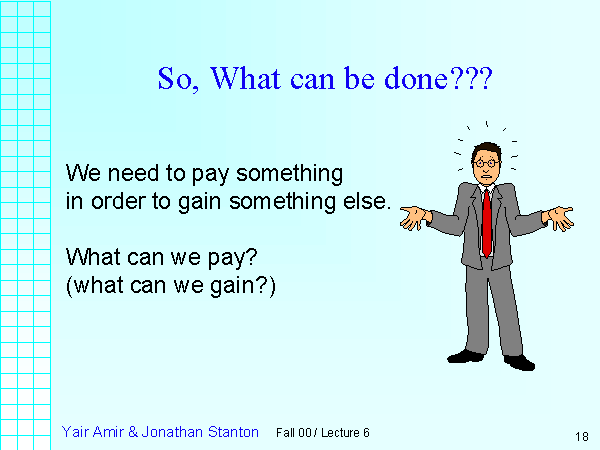 So, What can be done???

We need to pay something in order to gain something else.

What can we pay?
(what can we gain?)

Yair Amir & Jonathan Stanton Fall 00 / Lecture 6 18